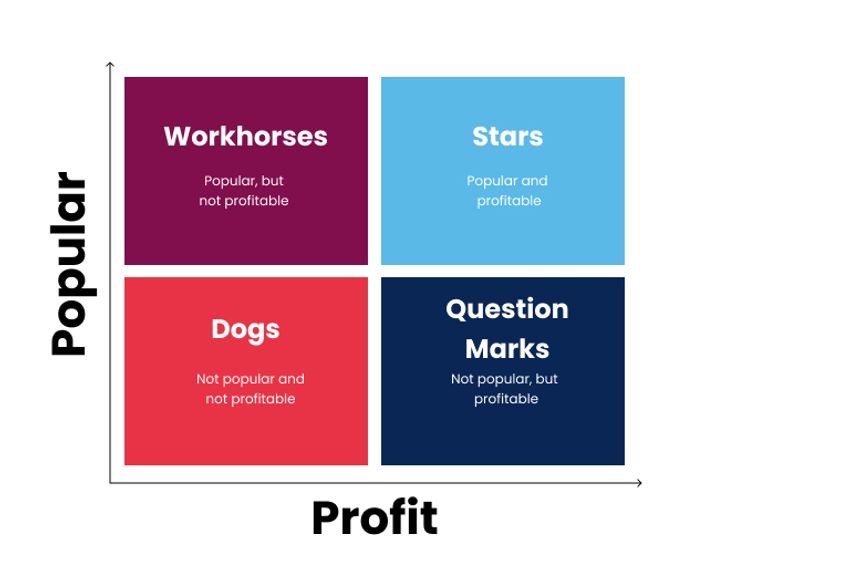 Popular

Workhorses

Popular, but not profitable

Stars

Popular and profitable

Dogs

Not popular and not profitable

Question Marks

Not popular, but profitable

Profit